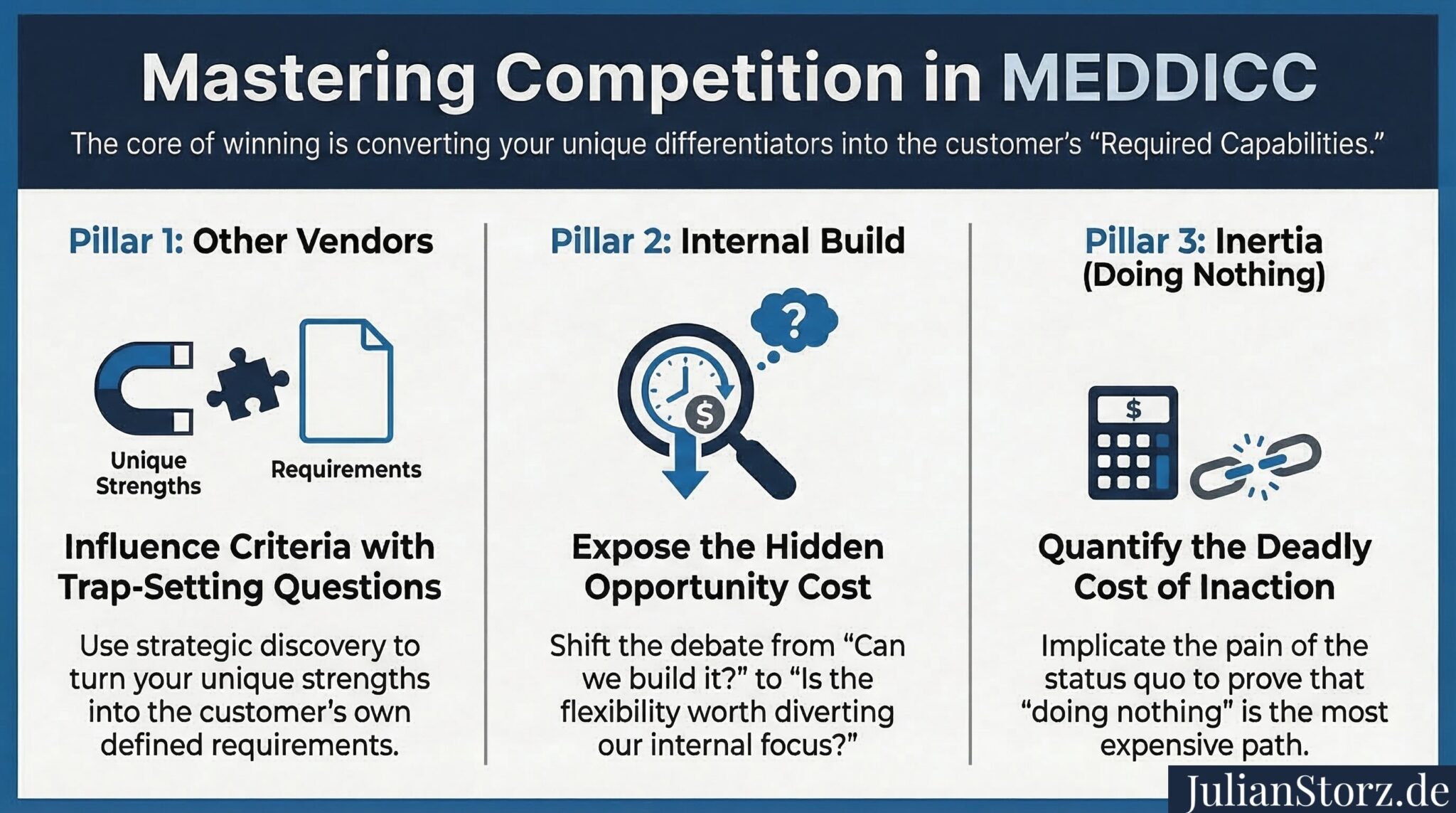 Mastering Competition in MEDDICC

The core of winning is converting your unique differentiators into the customer's "Required Capabilities."

Pillar 1: Other Vendors

Unique Strengths

Requirements

Influence Criteria with Trap-Setting Questions

Use strategic discovery to turn your unique strengths into the customer's own defined requirements.

Pillar 2: Internal Build

?

$

Expose the Hidden Opportunity Cost

Shift the debate from "Can we build it?" to "Is the flexibility worth diverting our internal focus?"

Pillar 3: Inertia (Doing Nothing)

$

Quantify the Deadly Cost of Inaction

Implicate the pain of the status quo to prove that "doing nothing" is the most expensive path.

JulianStorz.de